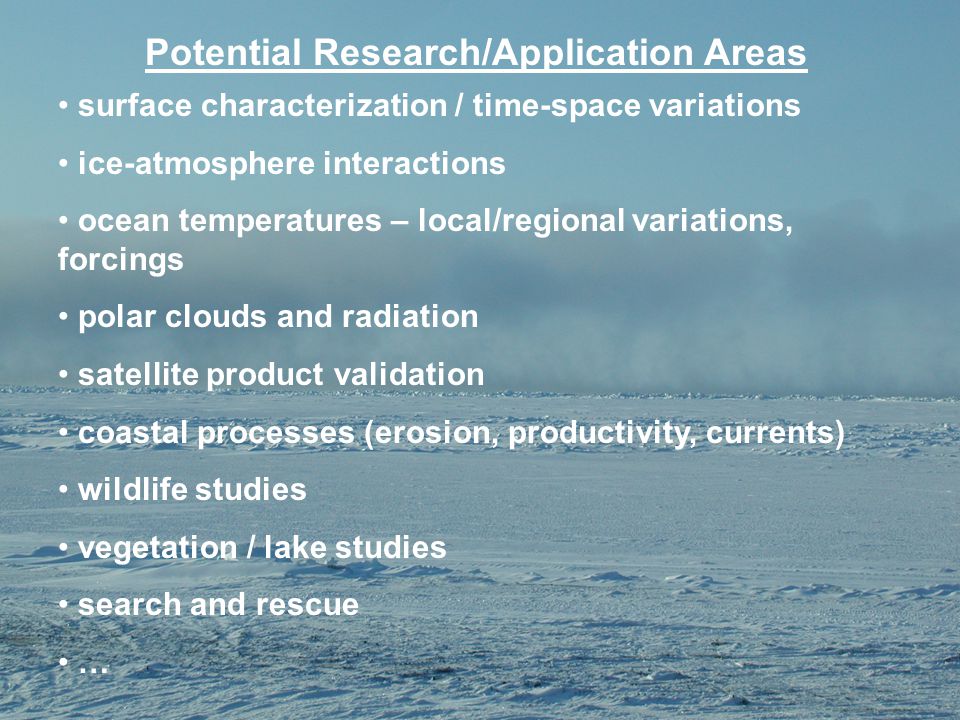 Potential Research/Application Areas

• surface characterization / time-space variations

• ice-atmosphere interactions

• ocean temperatures – local/regional variations, forcings

• polar clouds and radiation

• satellite product validation

• coastal processes (erosion, productivity, currents)

• wildlife studies

• vegetation / lake studies

• search and rescue

• …